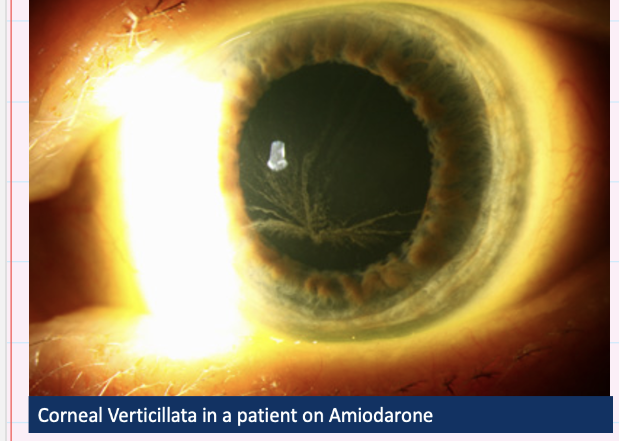 Corneal Verticillata in a patient on Amiodarone